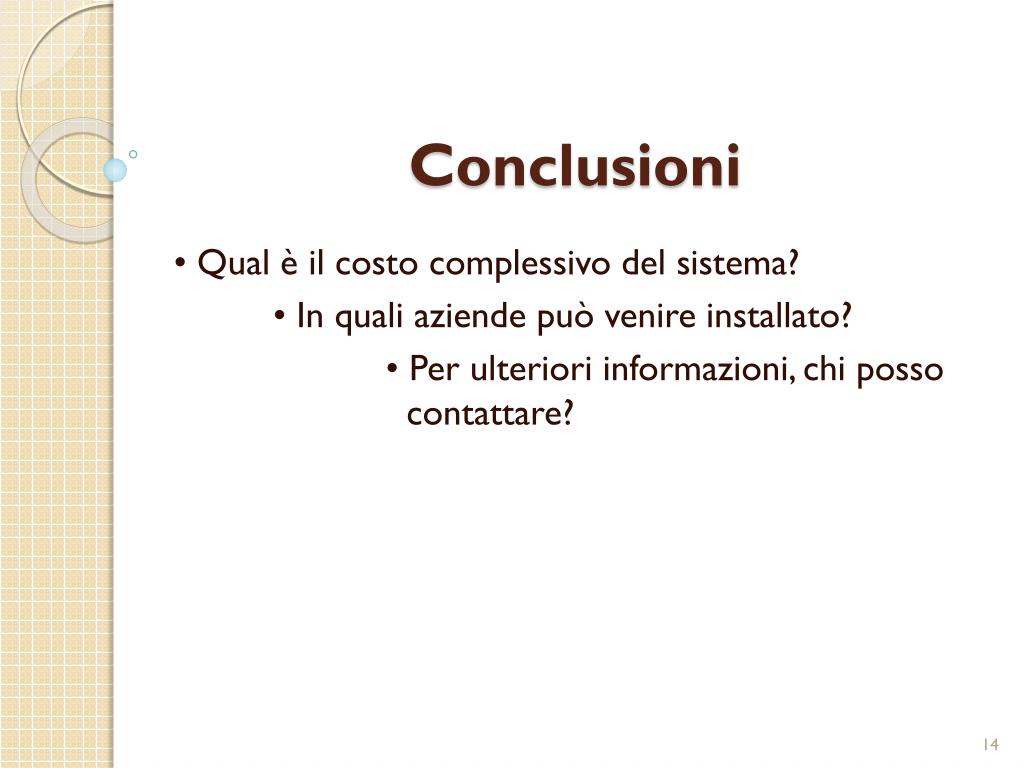 Conclusioni

• Qual è il costo complessivo del sistema?

• In quali aziende può venire installato?

• Per ulteriori informazioni, chi posso contattare?

14